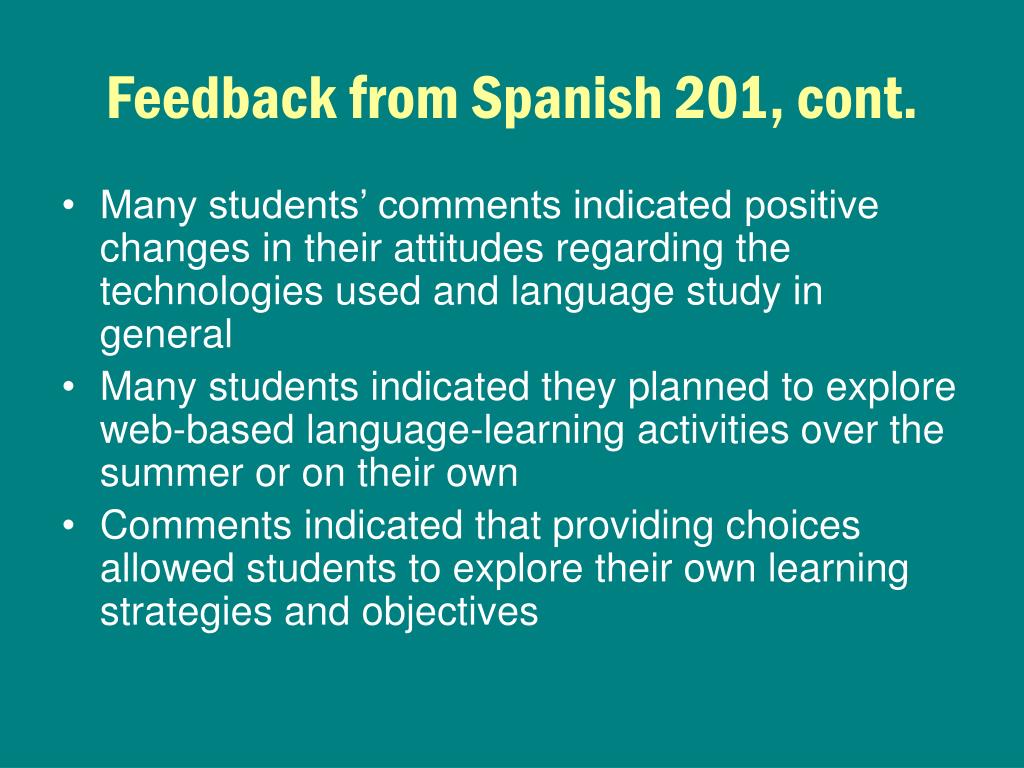 Feedback from Spanish 201, cont.

• Many students’ comments indicated positive changes in their attitudes regarding the technologies used and language study in general
• Many students indicated they planned to explore web-based language-learning activities over the summer or on their own
• Comments indicated that providing choices allowed students to explore their own learning strategies and objectives